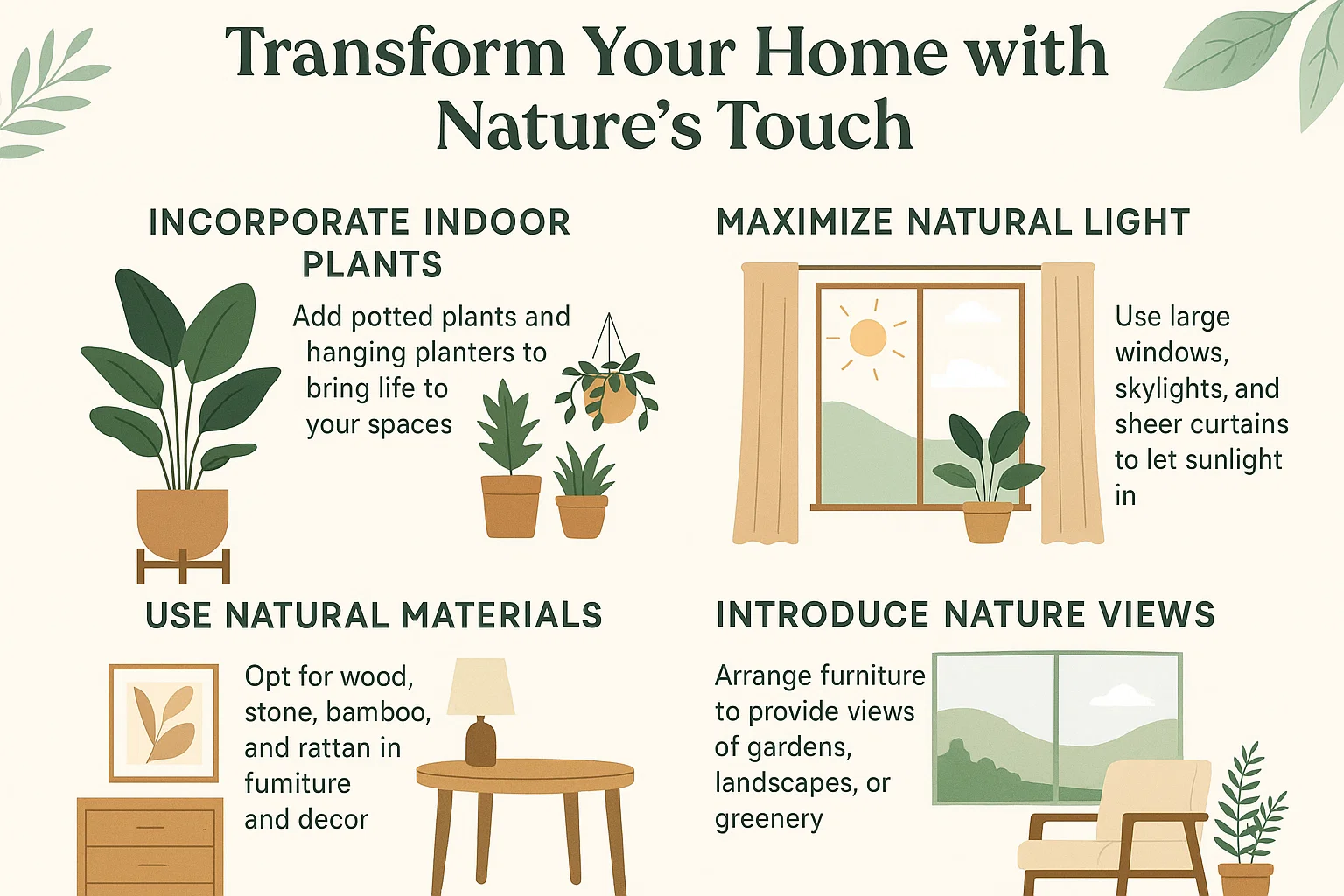 Transform Your Home with Nature's Touch

INCORPORATE INDOOR PLANTS

Add potted plants and hanging planters to bring life to your spaces

MAXIMIZE NATURAL LIGHT

Use large windows, skylights, and sheer curtains to let sunlight in

USE NATURAL MATERIALS

Opt for wood, stone, bamboo, and rattan in fumiture and decor

INTRODUCE NATURE VIEWS

Arrange furniture to provide views of gardens, landscapes, or greenery